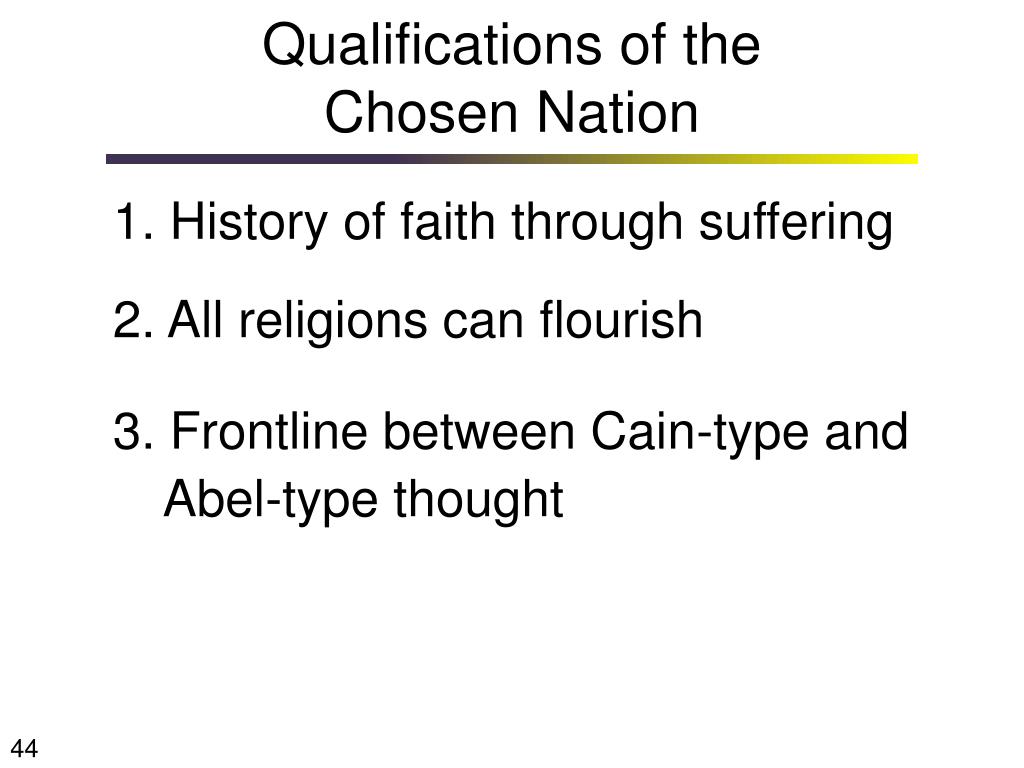 Qualifications of the Chosen Nation

1. History of faith through suffering

2. All religions can flourish

3. Frontline between Cain-type and Abel-type thought

44